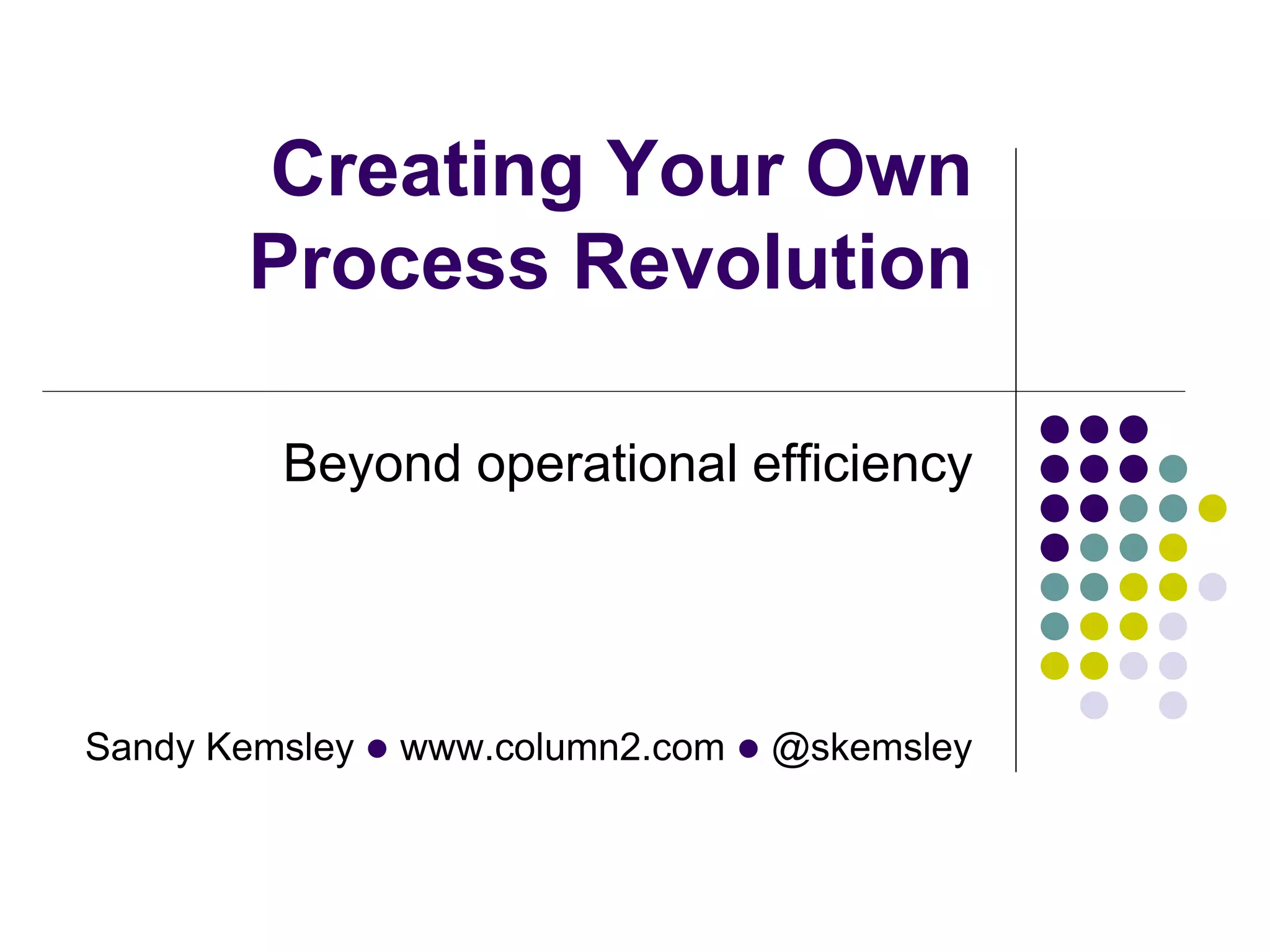 Creating Your Own Process Revolution

Beyond operational efficiency

Sandy Kemsley ● www.column2.com ● @skemsley